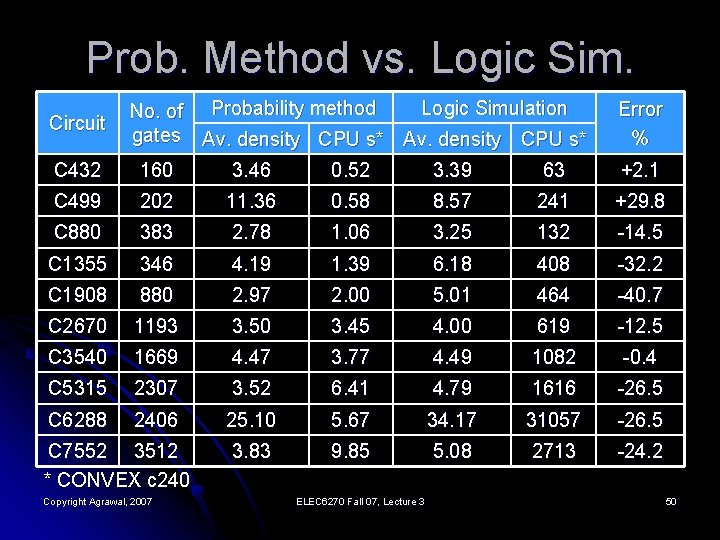 Prob. Method vs. Logic Sim.

| Circuit | No. of gates | Probability method |  | Logic Simulation |  | Error % |
|---|---|---|---|---|---|---|
|  |  | Av. density | CPU s* | Av. density | CPU s* |  |
| C432 | 160 | 3.46 | 0.52 | 3.39 | 63 | +2.1 |
| C499 | 202 | 11.36 | 0.58 | 8.57 | 241 | +29.8 |
| C880 | 383 | 2.78 | 1.06 | 3.25 | 132 | -14.5 |
| C1355 | 346 | 4.19 | 1.39 | 6.18 | 408 | -32.2 |
| C1908 | 880 | 2.97 | 2.00 | 5.01 | 464 | -40.7 |
| C2670 | 1193 | 3.50 | 3.45 | 4.00 | 619 | -12.5 |
| C3540 | 1669 | 4.47 | 3.77 | 4.49 | 1082 | -0.4 |
| C5315 | 2307 | 3.52 | 6.41 | 4.79 | 1616 | -26.5 |
| C6288 | 2406 | 25.10 | 5.67 | 34.17 | 31057 | -26.5 |
| C7552 | 3512 | 3.83 | 9.85 | 5.08 | 2713 | -24.2 |

* CONVEX c240

Copyright Agrawal, 2007

ELEC6270 Fall 07, Lecture 3

50